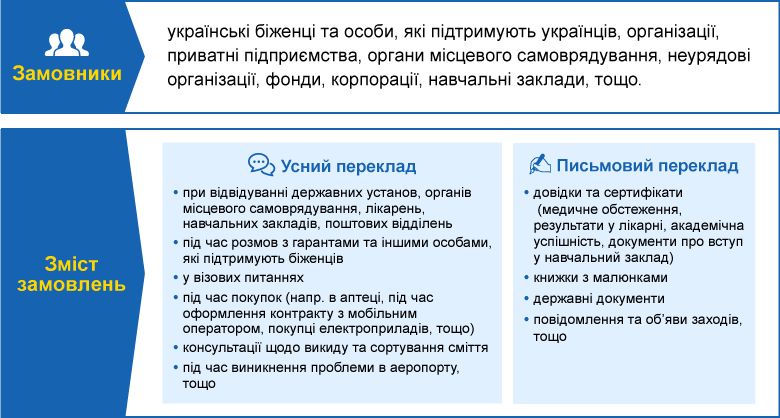 Замовники

українські біженці та особи, які підтримують українців, організації, приватні підприємства, органи місцевого самоврядування, неурядові організації, фонди, корпорації, навчальні заклади, тощо.

Зміст замовлень

Усний переклад

• при відвідуванні державних установ, органів місцевого самоврядування, лікарень, навчальних закладів, поштових відділень
• під час розмов з гарантами та іншими особами, які підтримують біженців
• у візових питаннях
• під час покупок (напр. в аптеці, під час оформлення контракту з мобільним оператором, покупці електроприладів, тощо)
• консультації щодо викиду та сортування сміття
• під час виникнення проблеми в аеропорту, тощо

Письмовий переклад

• довідки та сертифікати (медичне обстеження, результати у лікарні, академічна успішність, документи про вступ у навчальний заклад)
• книжки з малюнками
• державні документи
• повідомлення та об'яви заходів, тощо